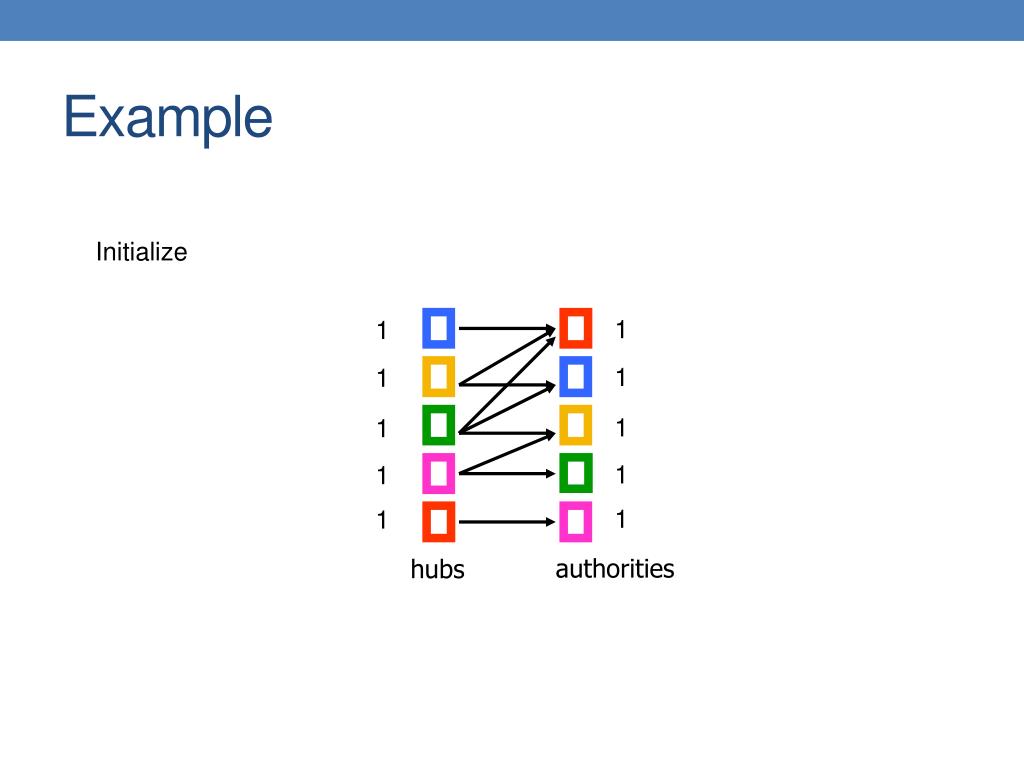 Example

Initialize

1
1
1
1
1

1
1
1
1
1

hubs

authorities